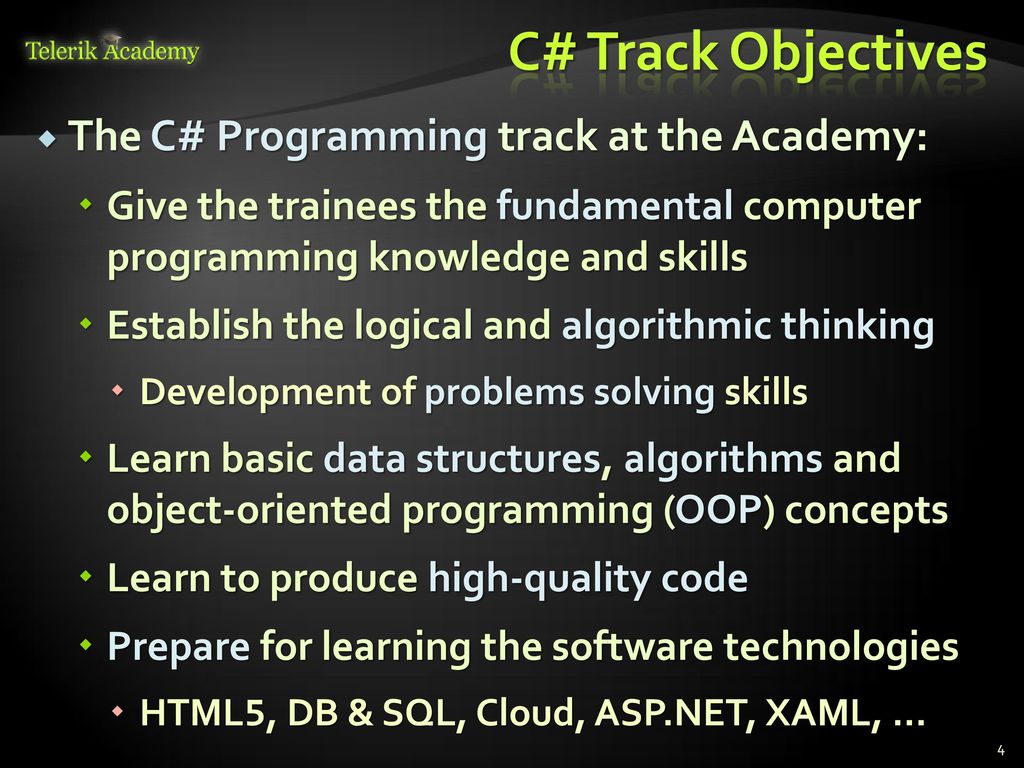 Telerik Academy

C# Track Objectives

The C# Programming track at the Academy:

Give the trainees the fundamental computer programming knowledge and skills

Establish the logical and algorithmic thinking

Development of problems solving skills

Learn basic data structures, algorithms and object-oriented programming (OOP) concepts

Learn to produce high-quality code

Prepare for learning the software technologies

HTML5, DB & SQL, Cloud, ASP.NET, XAML, …

4